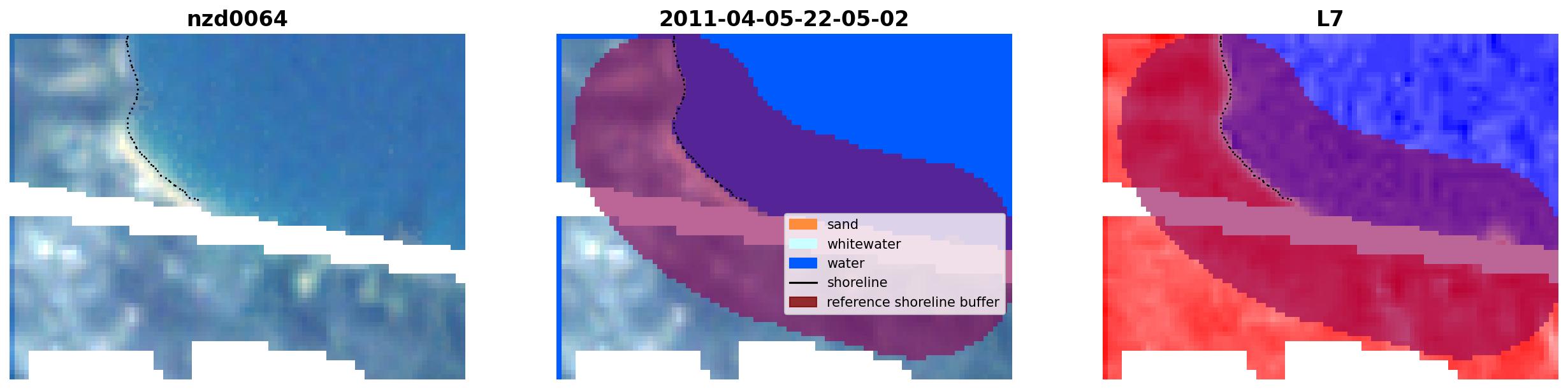 nzd0064

2011-04-05-22-05-02

sand
whitewater
water
shoreline
reference shoreline buffer

L7